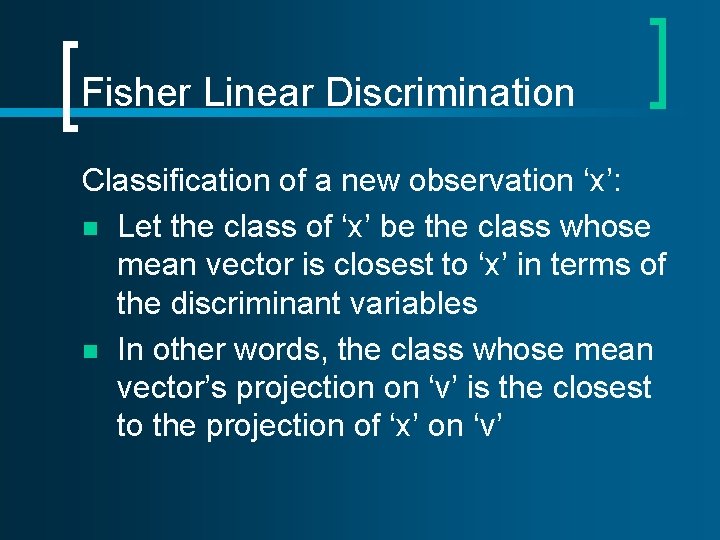 Fisher Linear Discrimination

Classification of a new observation ‘x’:

- Let the class of ‘x’ be the class whose mean vector is closest to ‘x’ in terms of the discriminant variables
- In other words, the class whose mean vector’s projection on ‘v’ is the closest to the projection of ‘x’ on ‘v’